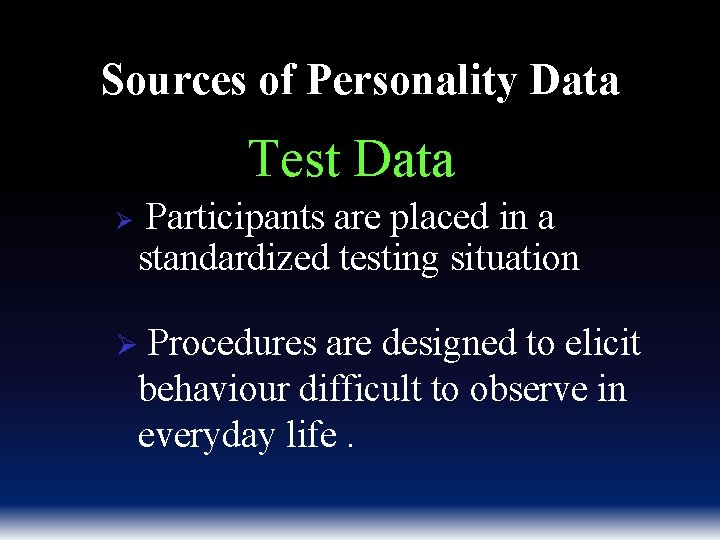 Sources of Personality Data

Test Data

➢ Participants are placed in a standardized testing situation

➢ Procedures are designed to elicit behaviour difficult to observe in everyday life .